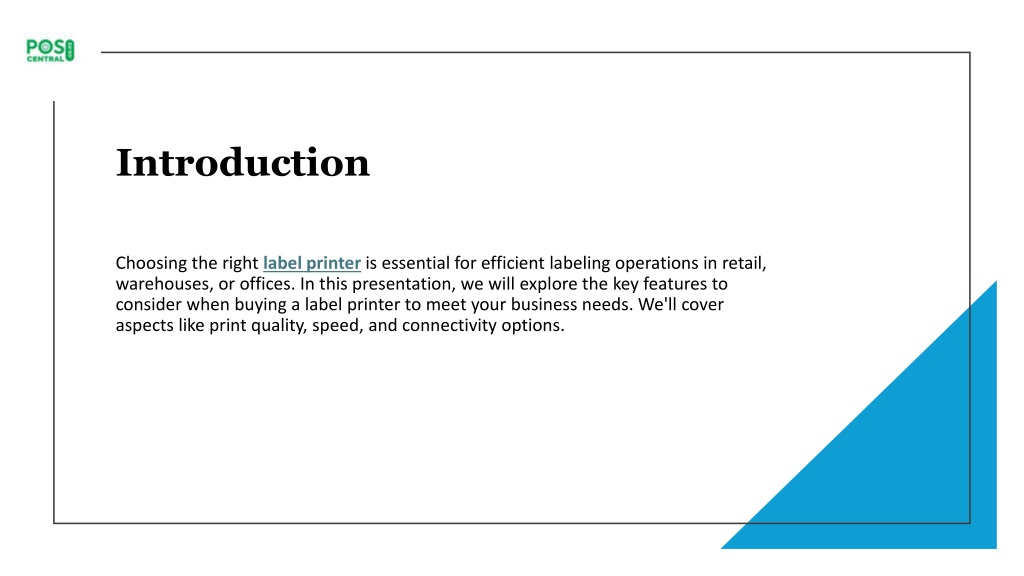 POS CENTRAL

Introduction

Choosing the right label printer is essential for efficient labeling operations in retail, warehouses, or offices. In this presentation, we will explore the key features to consider when buying a label printer to meet your business needs. We'll cover aspects like print quality, speed, and connectivity options.